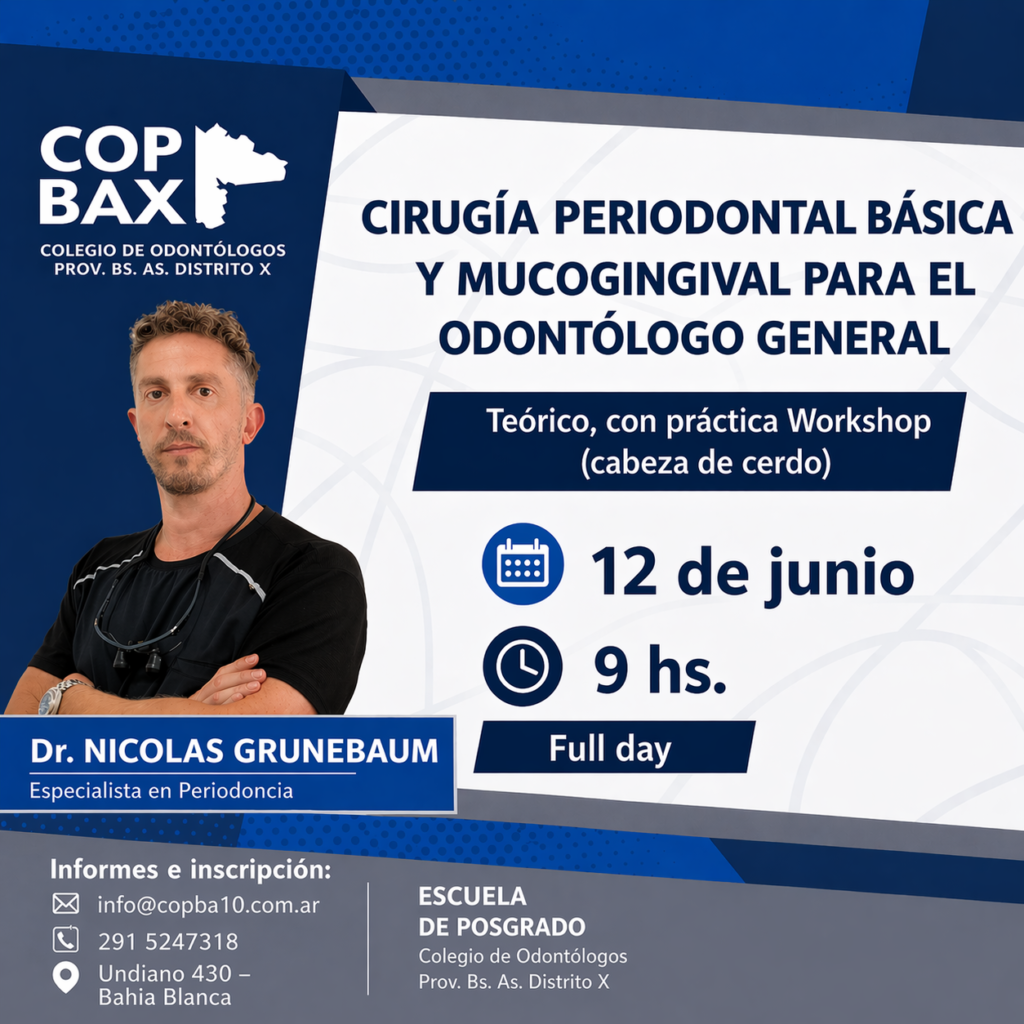 COP BAX
COLEGIO DE ODONTÓLOGOS PROV. BS. AS. DISTRITO X

CIRUGÍA PERIODONTAL BÁSICA Y MUCOGINGIVAL PARA EL ODONTÓLOGO GENERAL

Teórico, con práctica Workshop (cabeza de cerdo)

12 de junio

9 hs.

Full day

Dr. NICOLAS GRUNEBAUM
Especialista en Periodoncia

Informes e inscripción:
info@copba10.com.ar
291 5247318
Undiano 430 – Bahia Blanca

ESCUELA DE POSGRADO
Colegio de Odontólogos
Prov. Bs. As. Distrito X